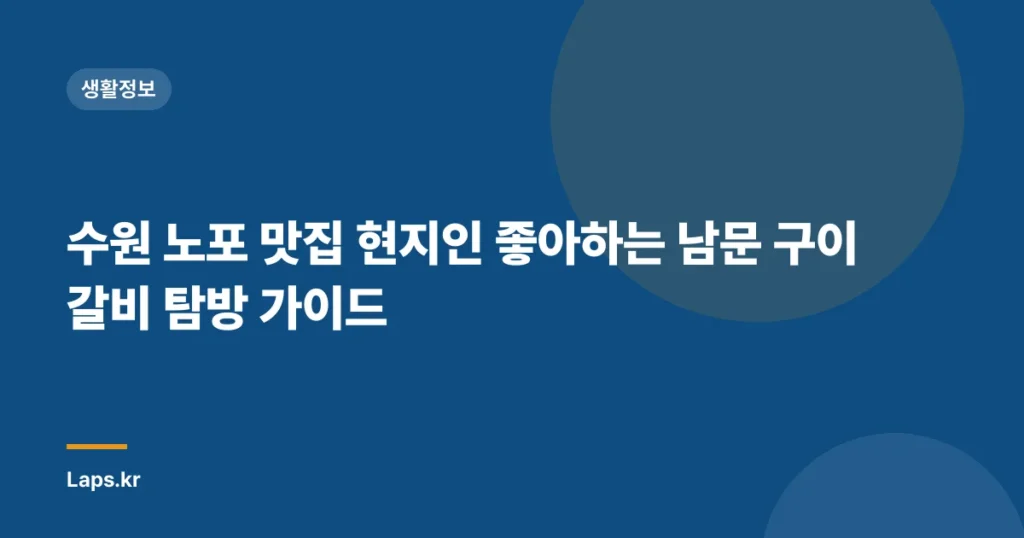 생활정보

수원 노포 맛집 현지인 좋아하는 남문 구이 갈비 탐방 가이드

Laps.kr